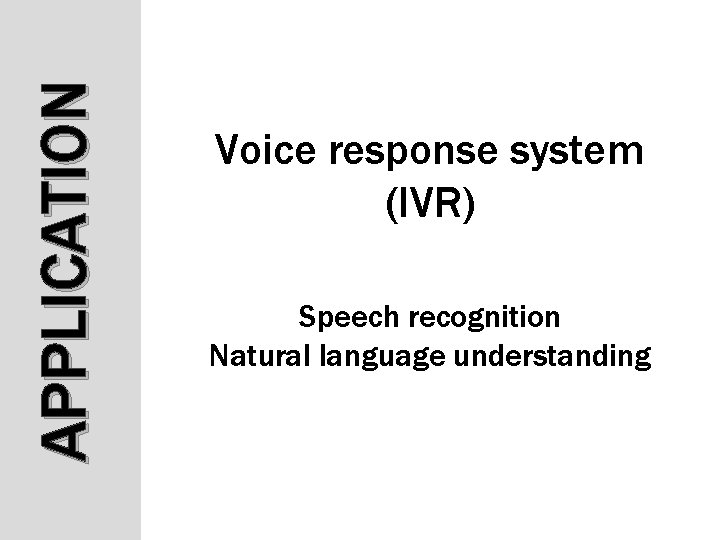 APPLICATION

Voice response system (IVR)

Speech recognition
Natural language understanding